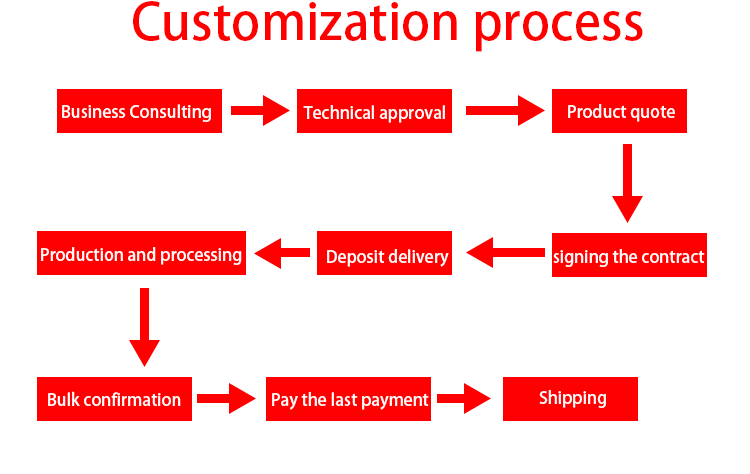 Customization process

Business Consulting

Technical approval

Product quote

signing the contract

Deposit delivery

Production and processing

Bulk confirmation

Pay the last payment

Shipping